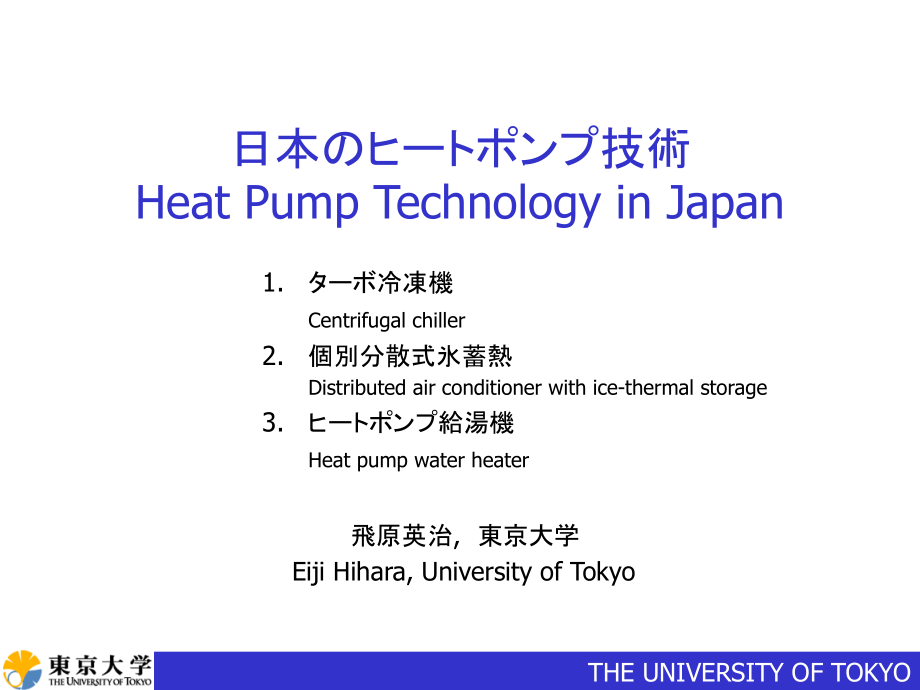 日本のヒートポンプ技術
Heat Pump Technology in Japan

1. ターボ冷凍機
Centrifugal chiller
2. 個別分散式氷蓄熱
Distributed air conditioner with ice-thermal storage
3. ヒートポンプ給湯機
Heat pump water heater

飛原英治, 東京大学
Eiji Hihara, University of Tokyo

東京大学
THE UNIVERSITY OF TOKYO

THE UNIVERSITY OF TOKYO